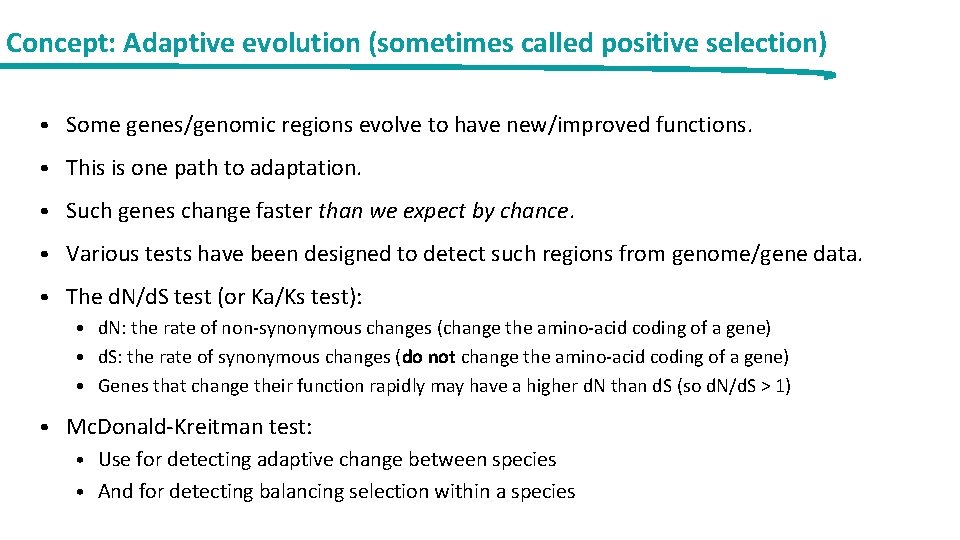 Concept: Adaptive evolution (sometimes called positive selection)

• Some genes/genomic regions evolve to have new/improved functions.

• This is one path to adaptation.

• Such genes change faster than we expect by chance.

• Various tests have been designed to detect such regions from genome/gene data.

• The dN/dS test (or Ka/Ks test):
  • dN: the rate of non-synonymous changes (change the amino-acid coding of a gene)
  • dS: the rate of synonymous changes (do not change the amino-acid coding of a gene)
  • Genes that change their function rapidly may have a higher dN than dS (so dN/dS > 1)

• McDonald-Kreitman test:
  • Use for detecting adaptive change between species
  • And for detecting balancing selection within a species